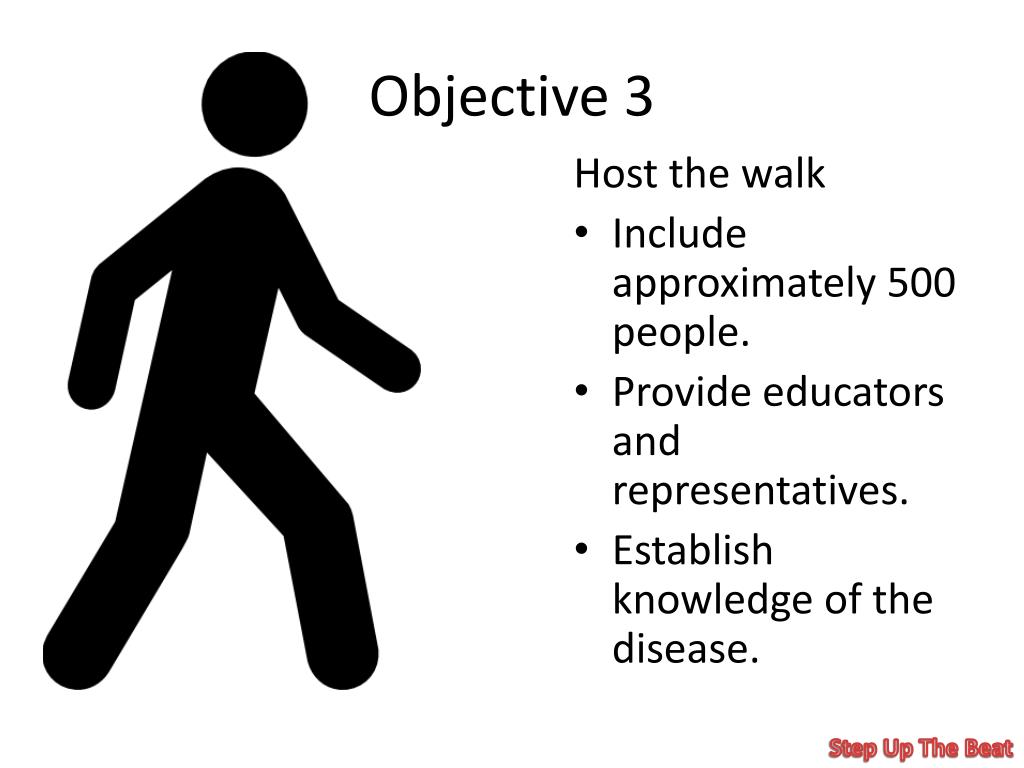 Objective 3

Host the walk

• Include approximately 500 people.
• Provide educators and representatives.
• Establish knowledge of the disease.

Step Up The Beat